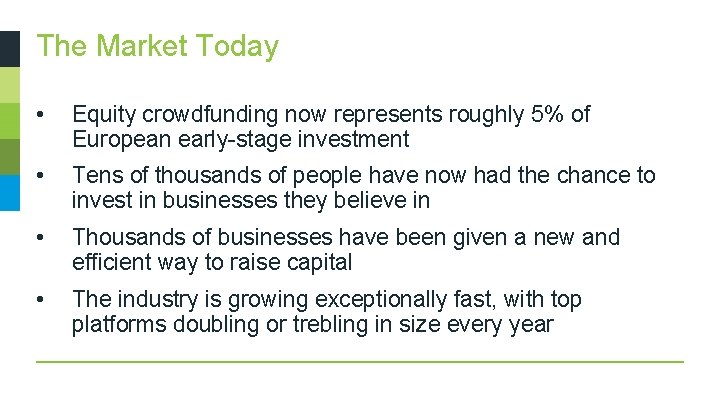 The Market Today

• Equity crowdfunding now represents roughly 5% of European early-stage investment

• Tens of thousands of people have now had the chance to invest in businesses they believe in

• Thousands of businesses have been given a new and efficient way to raise capital

• The industry is growing exceptionally fast, with top platforms doubling or trebling in size every year